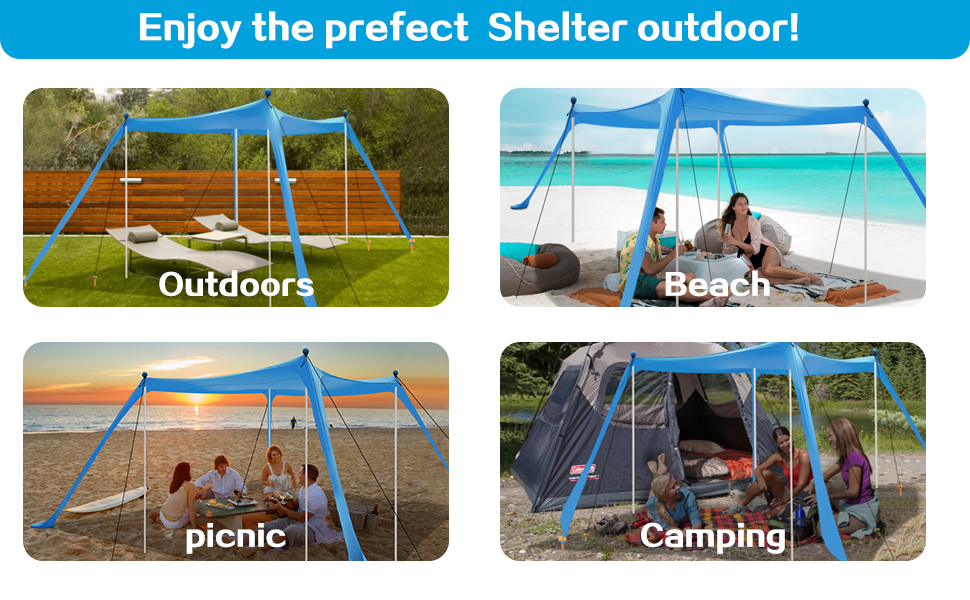 Enjoy the prefect Shelter outdoor!

Outdoors

Beach

picnic

Coleman

Camping